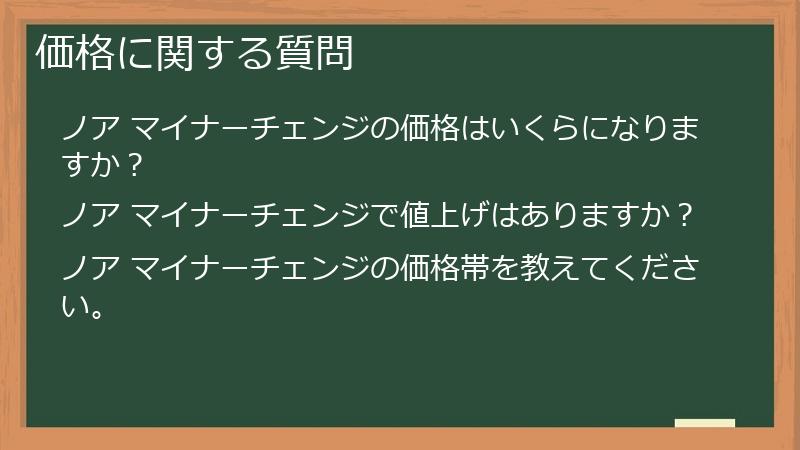 価格に関する質問

ノア マイナーチェンジの価格はいくらになりますか？

ノア マイナーチェンジで値上げはありますか？

ノア マイナーチェンジの価格帯を教えてください。